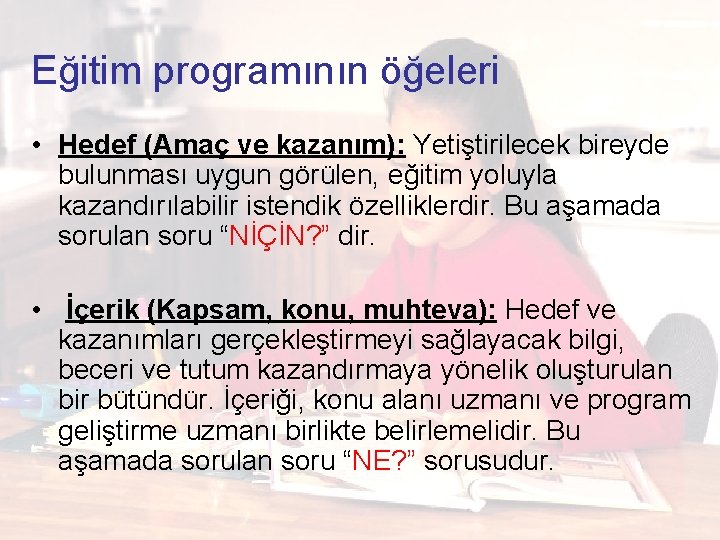 Eğitim programının öğeleri

• Hedef (Amaç ve kazanım): Yetiştirilecek bireyde bulunması uygun görülen, eğitim yoluyla kazandırılabilir istendik özelliklerdir. Bu aşamada sorulan soru “NİÇİN?” dir.

• İçerik (Kapsam, konu, muhteva): Hedef ve kazanımları gerçekleştirmeyi sağlayacak bilgi, beceri ve tutum kazandırmaya yönelik oluşturulan bir bütündür. İçeriği, konu alanı uzmanı ve program geliştirme uzmanı birlikte belirlemelidir. Bu aşamada sorulan soru “NE?” sorusudur.